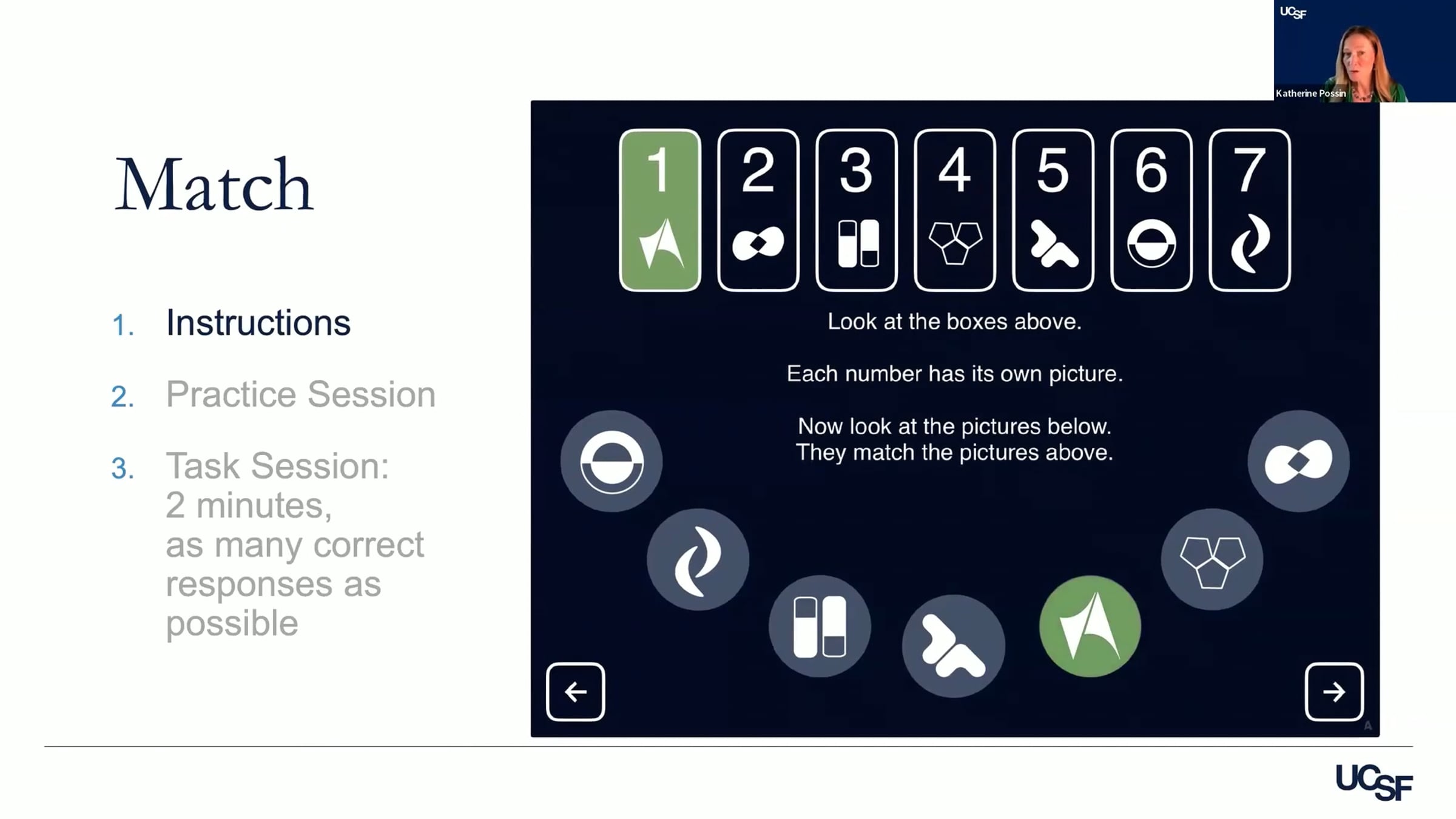 UCSF
Katherine Possin

Match

1. Instructions

2. Practice Session

3. Task Session: 2 minutes, as many correct responses as possible

1 2 3 4 5 6 7

Look at the boxes above.

Each number has its own picture.

Now look at the pictures below. They match the pictures above.

UCSF